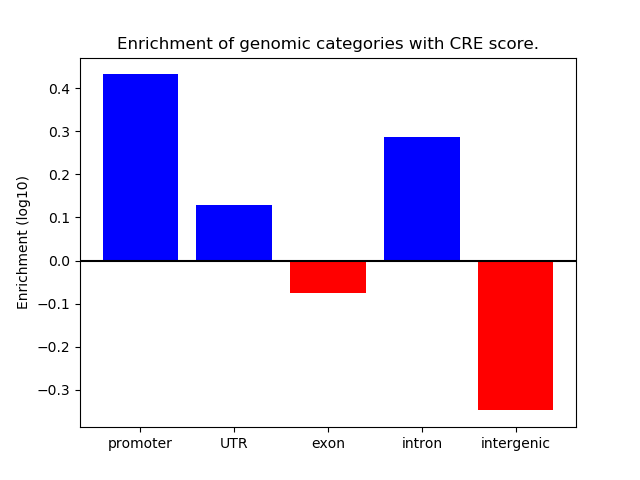 Enrichment of genomic categories with CRE score.

Enrichment (log10)

0.4
0.3
0.2
0.1
0.0
−0.1
−0.2
−0.3

promoter
UTR
exon
intron
intergenic